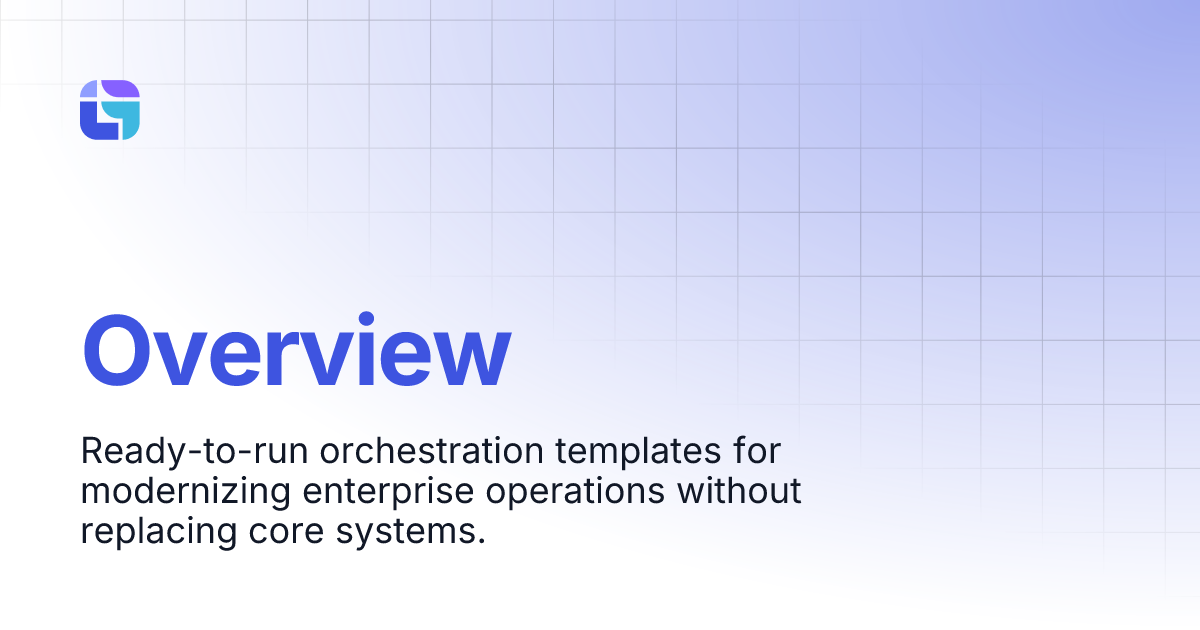 Overview

Ready-to-run orchestration templates for modernizing enterprise operations without replacing core systems.